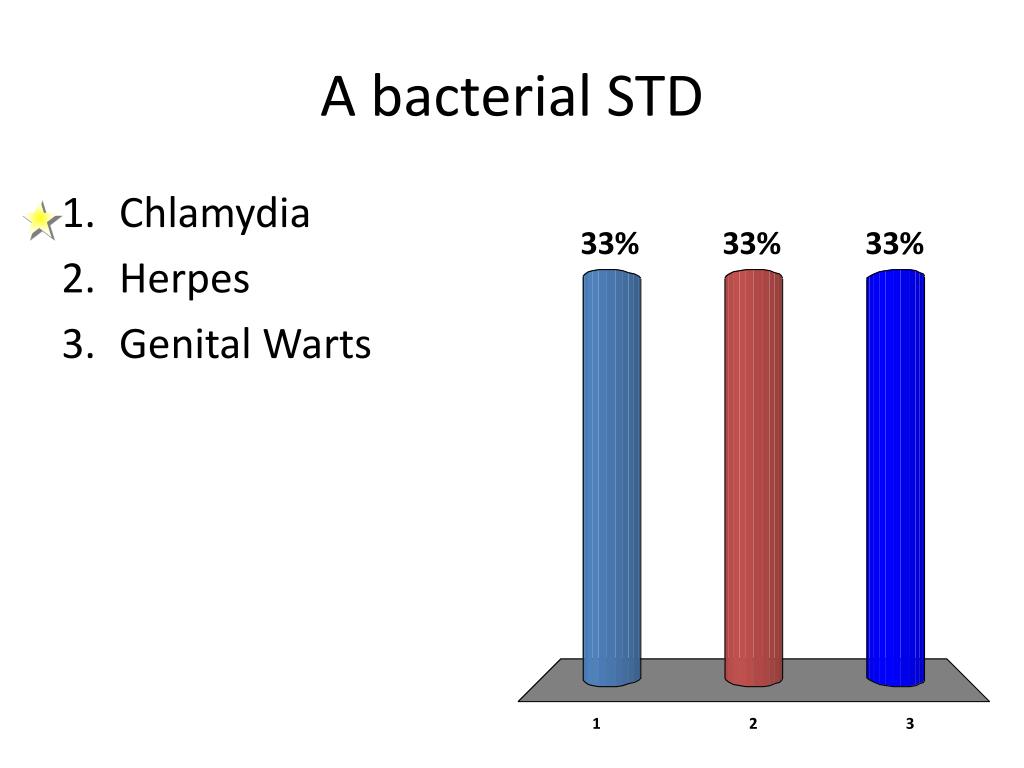 A bacterial STD

1. Chlamydia
2. Herpes
3. Genital Warts

33%
33%
33%

1
2
3